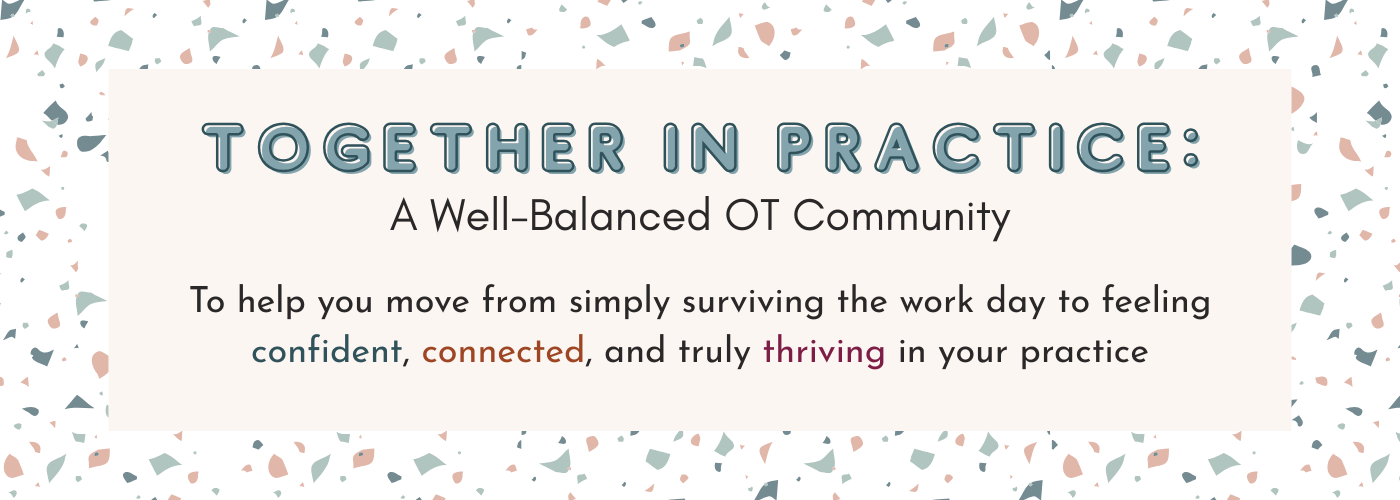 TOGETHER IN PRACTICE:
A Well-Balanced OT Community

To help you move from simply surviving the work day to feeling confident, connected, and truly thriving in your practice